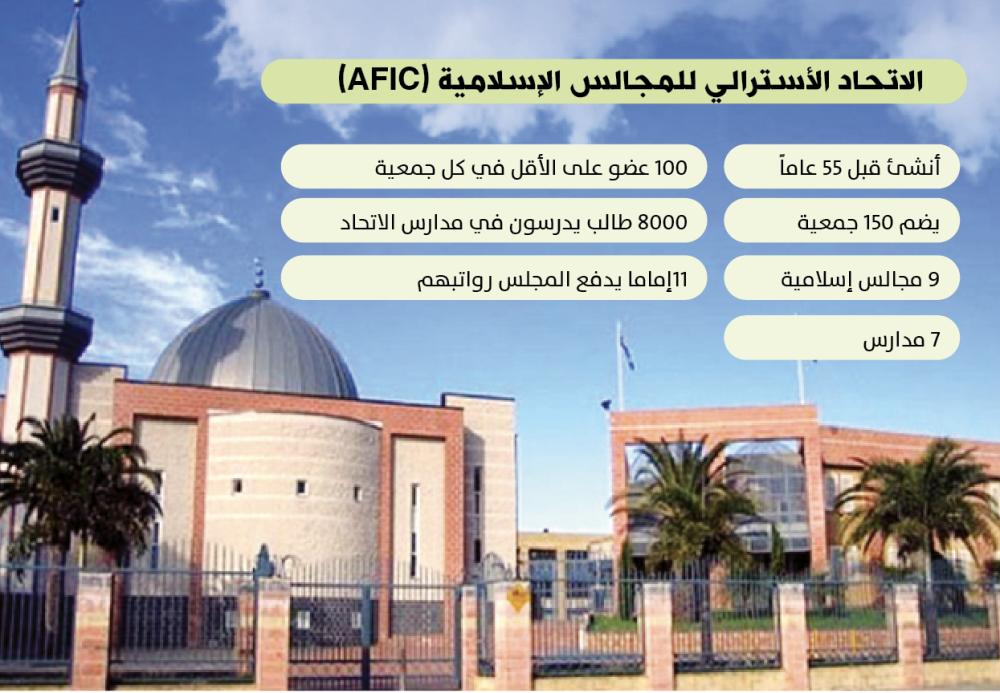 الاتحاد الأسترالي للمجالس الإسلامية (AFIC)

أنشئ قبل 55 عاماً

يضم 150 جمعية

9 مجالس إسلامية

7 مدارس

100 عضو على الأقل في كل جمعية

8000 طالب يدرسون في مدارس الاتحاد

11إماما يدفع المجلس رواتبهم